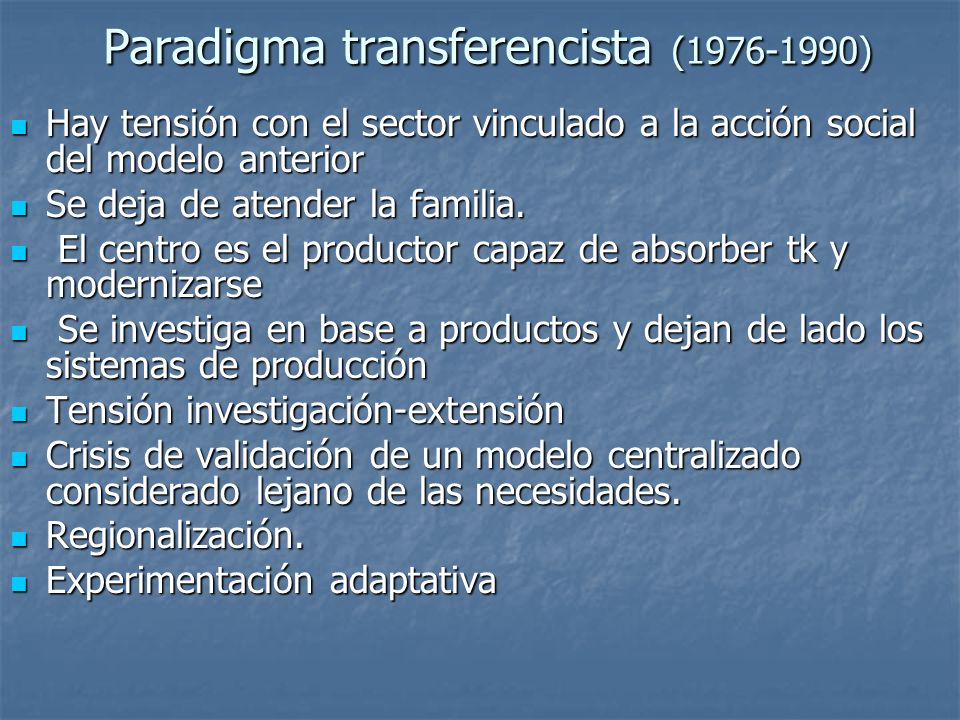 Paradigma transferencista (1976-1990)

- Hay tensión con el sector vinculado a la acción social del modelo anterior
- Se deja de atender la familia.
- El centro es el productor capaz de absorber tk y modernizarse
- Se investiga en base a productos y dejan de lado los sistemas de producción
- Tensión investigación-extensión
- Crisis de validación de un modelo centralizado considerado lejano de las necesidades.
- Regionalización.
- Experimentación adaptativa